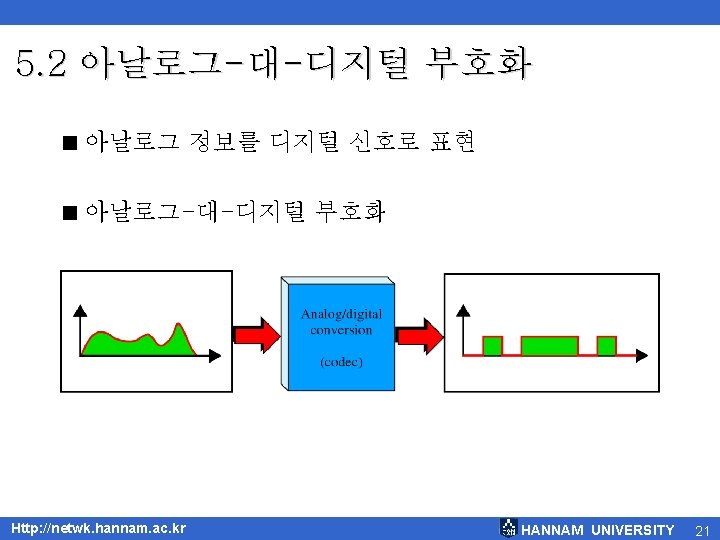 5.2 아날로그-대-디지털 부호화

■ 아날로그 정보를 디지털 신호로 표현

■ 아날로그-대-디지털 부호화

Analog/digital conversion

(codec)

Http://netwk.hannam.ac.kr

HANNAM UNIVERSITY 21